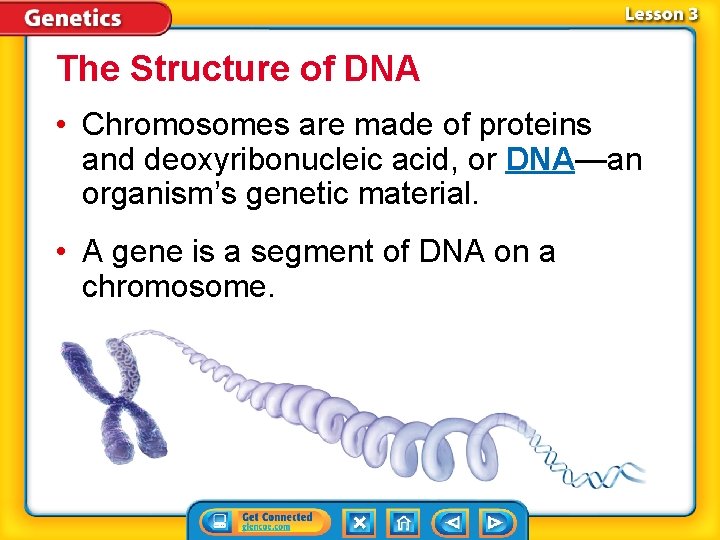 Genetics

Lesson 3

The Structure of DNA

• Chromosomes are made of proteins and deoxyribonucleic acid, or DNA—an organism's genetic material.

• A gene is a segment of DNA on a chromosome.

Get Connected glencoe.com